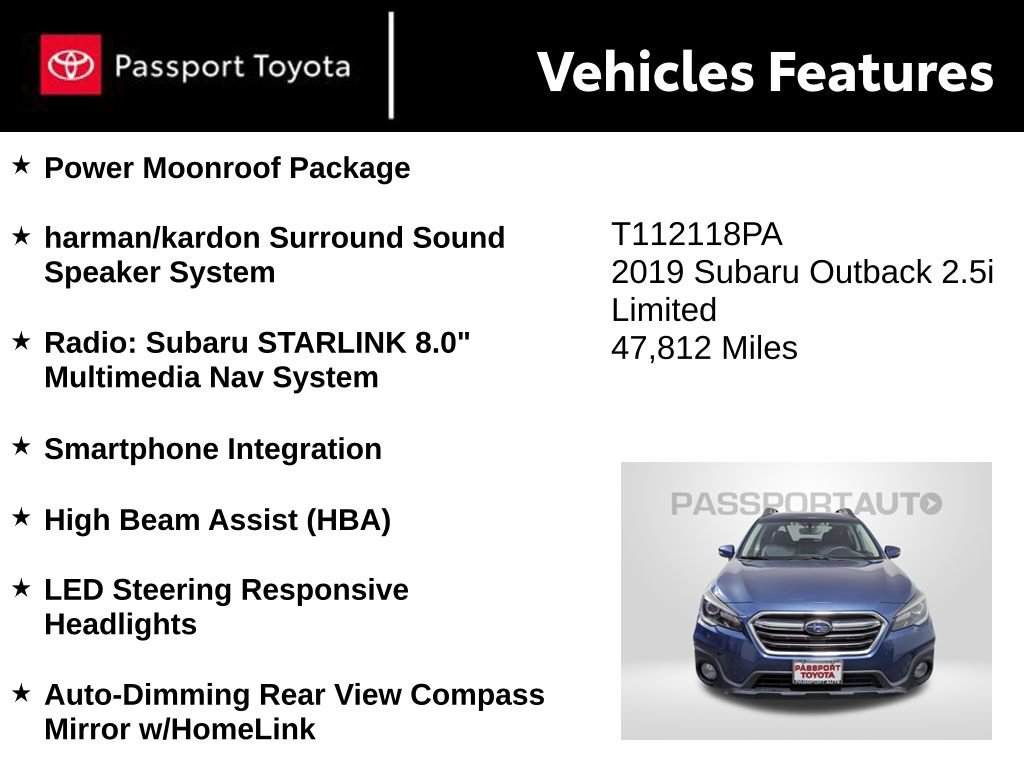 Passport Toyota

Vehicles Features

★ Power Moonroof Package

★ harman/kardon Surround Sound Speaker System

★ Radio: Subaru STARLINK 8.0" Multimedia Nav System

★ Smartphone Integration

★ High Beam Assist (HBA)

★ LED Steering Responsive Headlights

★ Auto-Dimming Rear View Compass Mirror w/HomeLink

T112118PA
2019 Subaru Outback 2.5i Limited
47,812 Miles

PASSPORTAUTO

PASSPORT TOYOTA